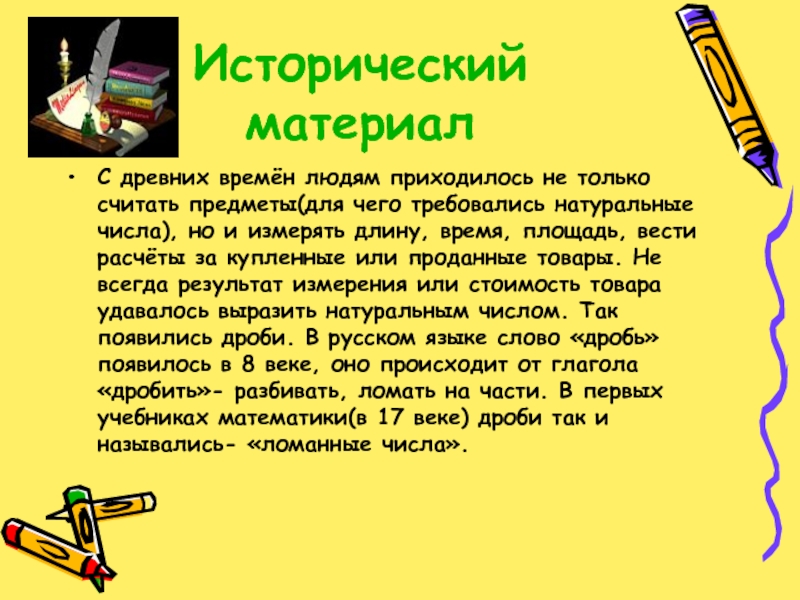 Исторический материал

• С древних времён людям приходилось не только считать предметы(для чего требовались натуральные числа), но и измерять длину, время, площадь, вести расчёты за купленные или проданные товары. Не всегда результат измерения или стоимость товара удавалось выразить натуральным числом. Так появились дроби. В русском языке слово «дробь» появилось в 8 веке, оно происходит от глагола «дробить»- разбивать, ломать на части. В первых учебниках математики(в 17 веке) дроби так и назывались- «ломанные числа».